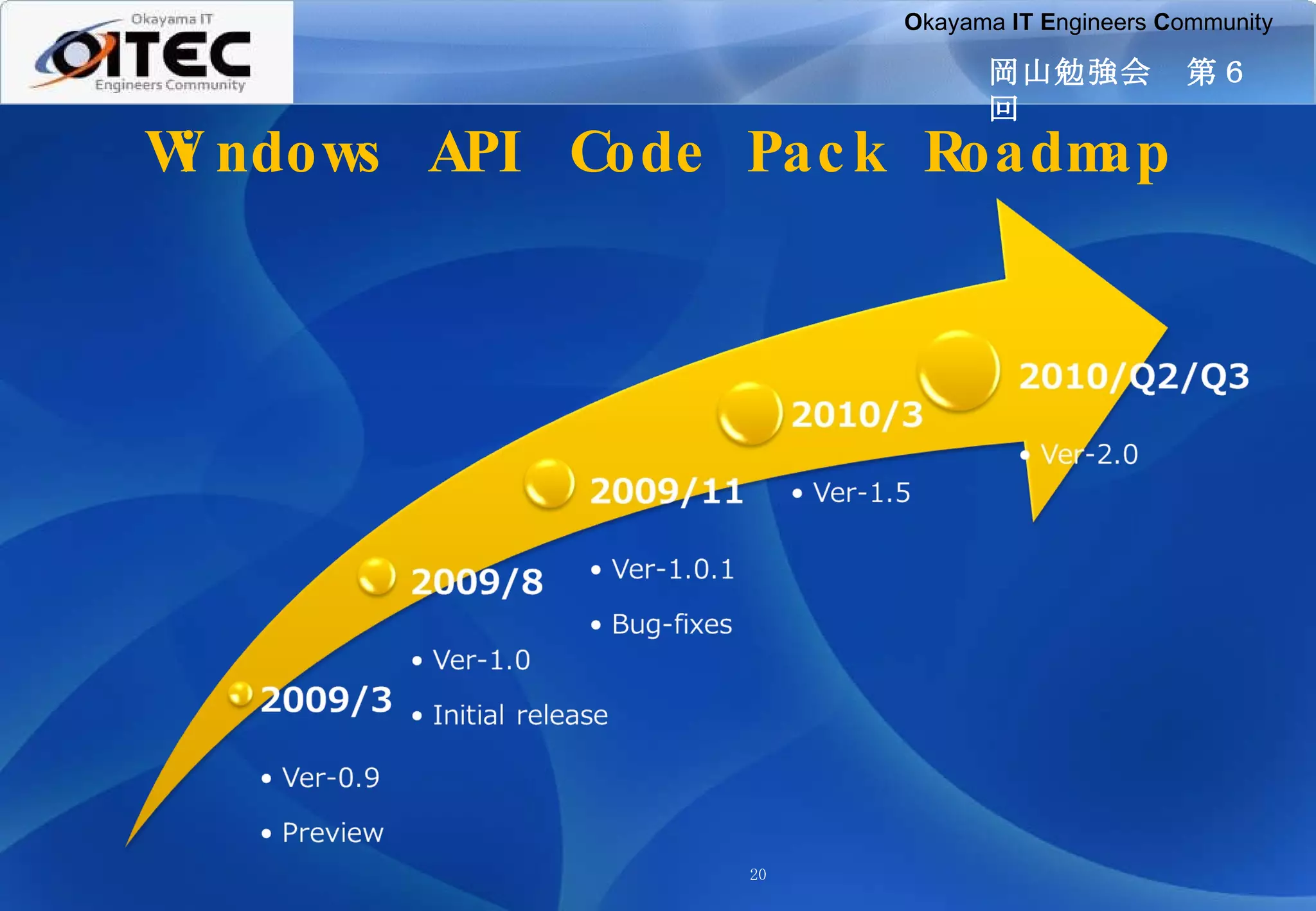 Okayama IT
OITEC
Engineers Community

Okayama IT Engineers Community

岡山勉強会　第6回

Windows API Code Pack Roadmap

2009/3
• Ver-0.9
• Preview

2009/8
• Ver-1.0
• Initial release

2009/11
• Ver-1.0.1
• Bug-fixes

2010/3
• Ver-1.5

2010/Q2/Q3
• Ver-2.0

20